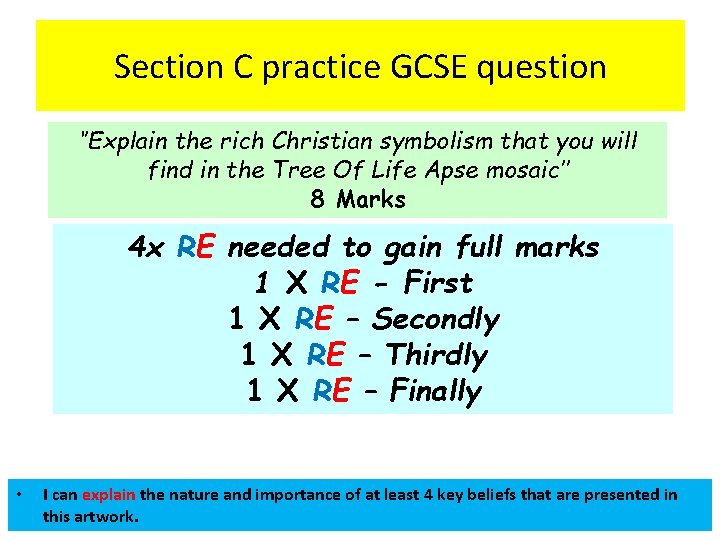 Section C practice GCSE question

"Explain the rich Christian symbolism that you will find in the Tree Of Life Apse mosaic"
8 Marks

4x RE needed to gain full marks
1 X RE - First
1 X RE – Secondly
1 X RE – Thirdly
1 X RE – Finally

• I can explain the nature and importance of at least 4 key beliefs that are presented in this artwork.